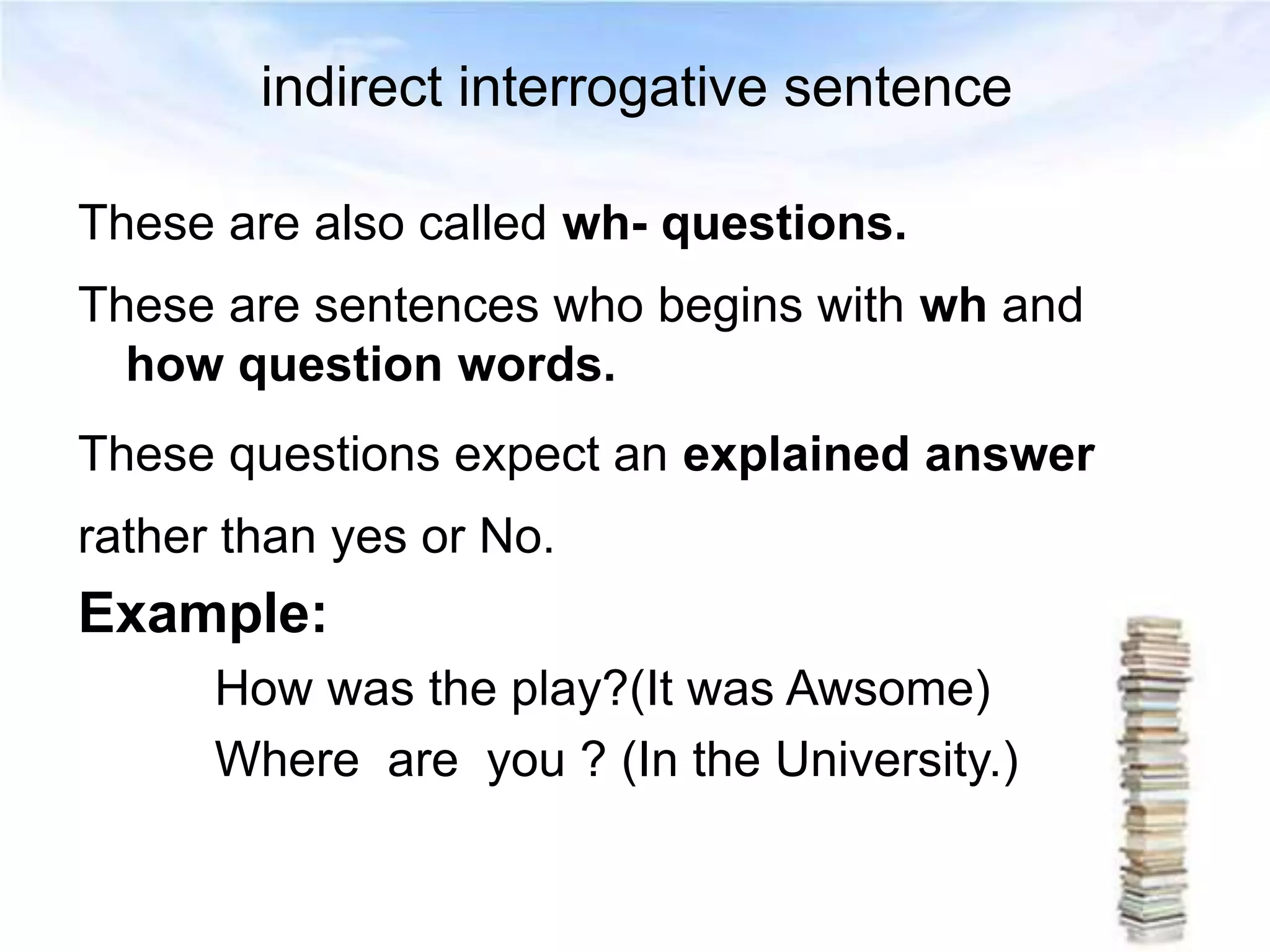 indirect interrogative sentence

These are also called wh- questions.

These are sentences who begins with wh and how question words.

These questions expect an explained answer

rather than yes or No.

Example:

How was the play?(It was Awsome)

Where are you ? (In the University.)